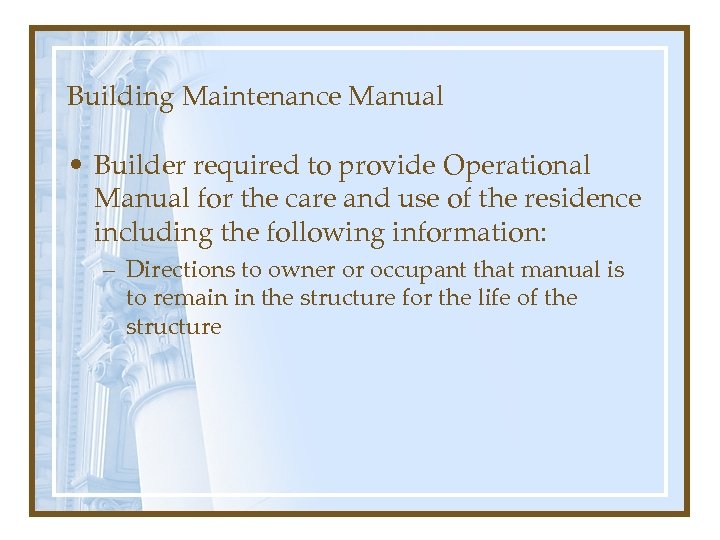 Building Maintenance Manual

• Builder required to provide Operational Manual for the care and use of the residence including the following information:

– Directions to owner or occupant that manual is to remain in the structure for the life of the structure